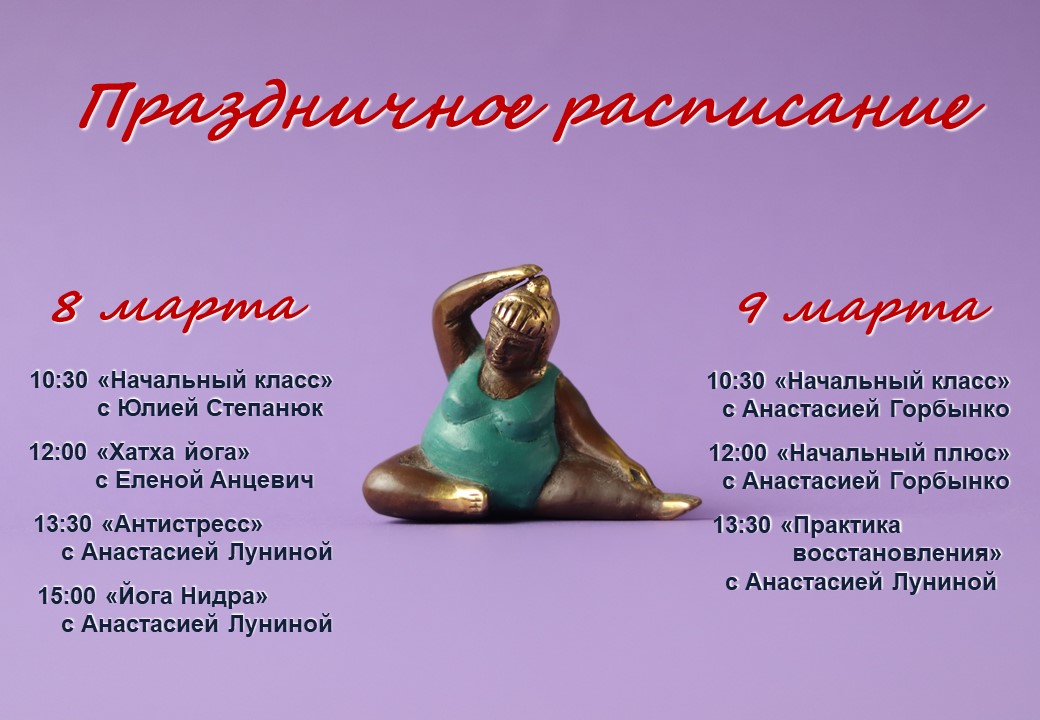 Праздничное расписание

8 марта

10:30 «Начальный класс» с Юлией Степанюк

12:00 «Хатха йога» с Еленой Анцевич

13:30 «Антистресс» с Анастасией Луниной

15:00 «Йога Нидра» с Анастасией Луниной

9 марта

10:30 «Начальный класс» с Анастасией Горбынко

12:00 «Начальный плюс» с Анастасией Горбынко

13:30 «Практика восстановления» с Анастасией Луниной